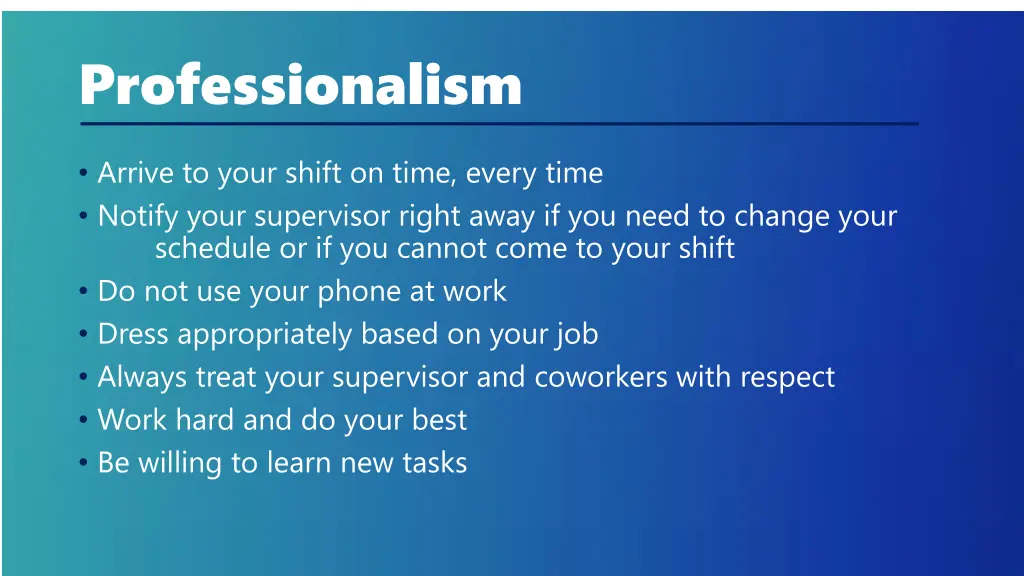 Professionalism

• Arrive to your shift on time, every time
• Notify your supervisor right away if you need to change your schedule or if you cannot come to your shift
• Do not use your phone at work
• Dress appropriately based on your job
• Always treat your supervisor and coworkers with respect
• Work hard and do your best
• Be willing to learn new tasks